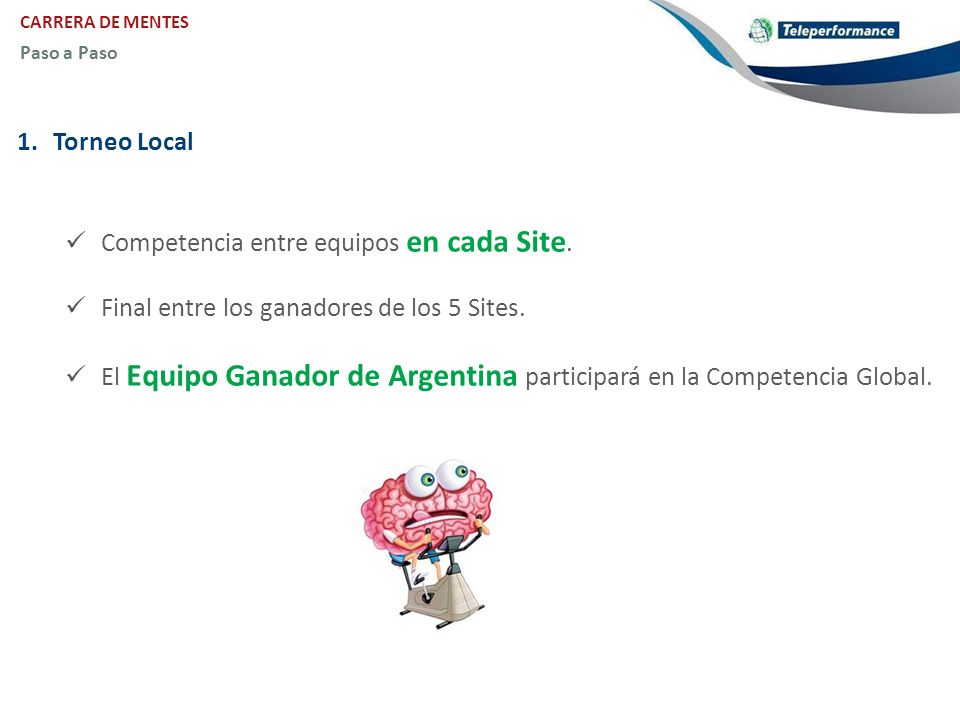 CARRERA DE MENTES
Paso a Paso

Teleperformance

1. Torneo Local

✓ Competencia entre equipos en cada Site.

✓ Final entre los ganadores de los 5 Sites.

✓ El Equipo Ganador de Argentina participará en la Competencia Global.